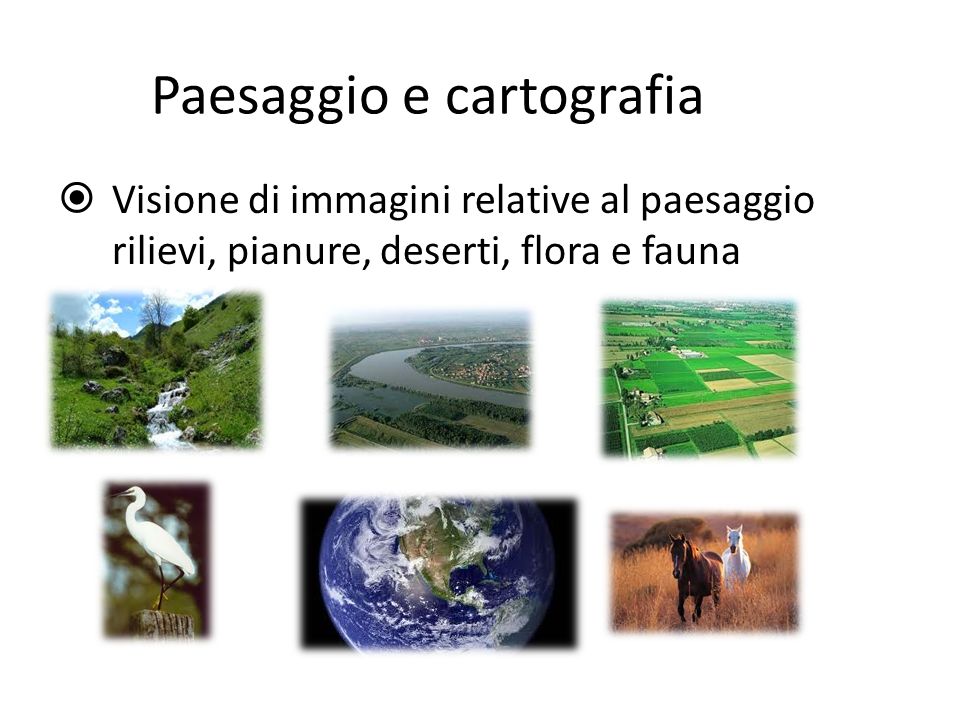 Paesaggio e cartografia

Visione di immagini relative al paesaggio rilievi, pianure, deserti, flora e fauna